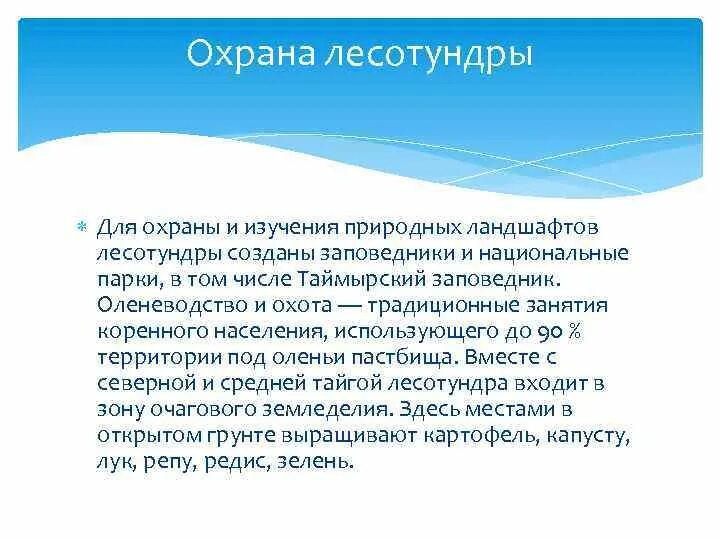 Охрана лесотундры

Для охраны и изучения природных ландшафтов лесотундры созданы заповедники и национальные парки, в том числе Таймырский заповедник. Оленеводство и охота — традиционные занятия коренного населения, использующего до 90 % территории под оленьи пастбища. Вместе с северной и средней тайгой лесотундра входит в зону очагового земледелия. Здесь местами в открытом грунте выращивают картофель, капусту, лук, репу, редис, зелень.